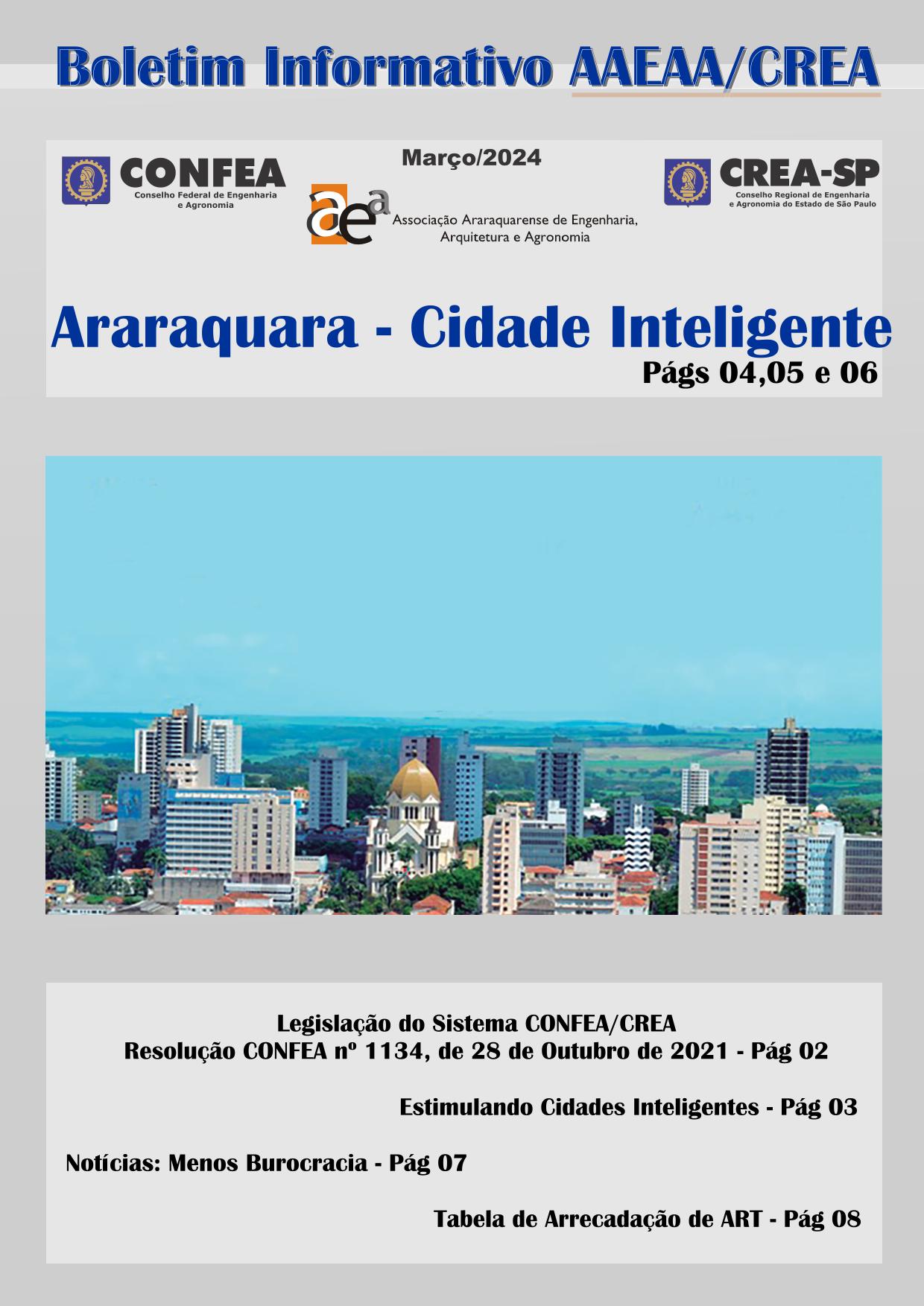 Boletim Informativo AAEAA/CREA

CONFEA
Conselho Federal de Engenharia e Agronomia

Março/2024

aea
Associação Araraquarense de Engenharia, Arquitetura e Agronomia

CREA-SP
Conselho Regional de Engenharia e Agronomia do Estado de São Paulo

Araraquara - Cidade Inteligente
Págs 04,05 e 06

Legislação do Sistema CONFEA/CREA
Resolução CONFEA nº 1134, de 28 de Outubro de 2021 - Pág 02

Estimulando Cidades Inteligentes - Pág 03

Notícias: Menos Burocracia - Pág 07

Tabela de Arrecadação de ART - Pág 08